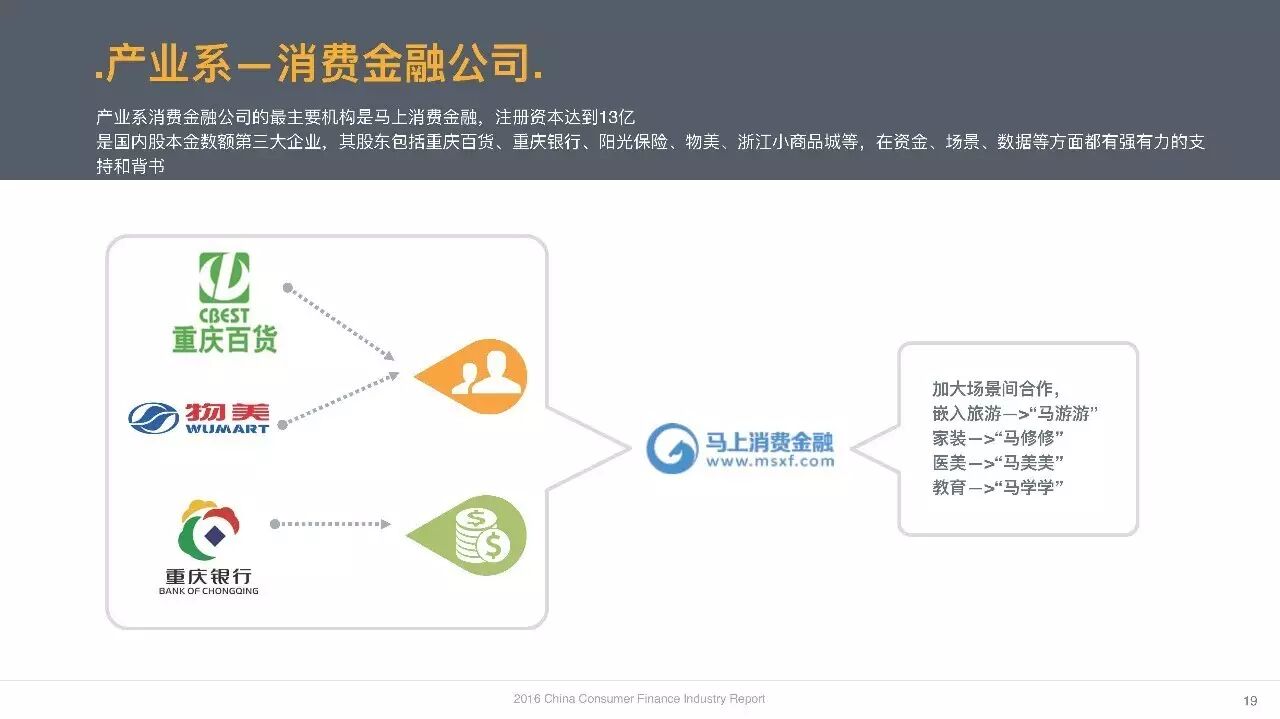 .产业系—消费金融公司.

产业系消费金融公司的最主要机构是马上消费金融，注册资本达到13亿
是国内股本金数额第三大企业，其股东包括重庆百货、重庆银行、阳光保险、物美、浙江小商品城等，在资金、场景、数据等方面都有强有力的支持和背书

CBEST
重庆百货

物美
WUMART

重庆银行
BANK OF CHONGQING

马上消费金融
www.msxf.com

加大场景间合作，
嵌入旅游—>“马游游”
家装—>“马修修”
医美—>“马美美”
教育—>“马学学”

2016 China Consumer Finance Industry Report

19